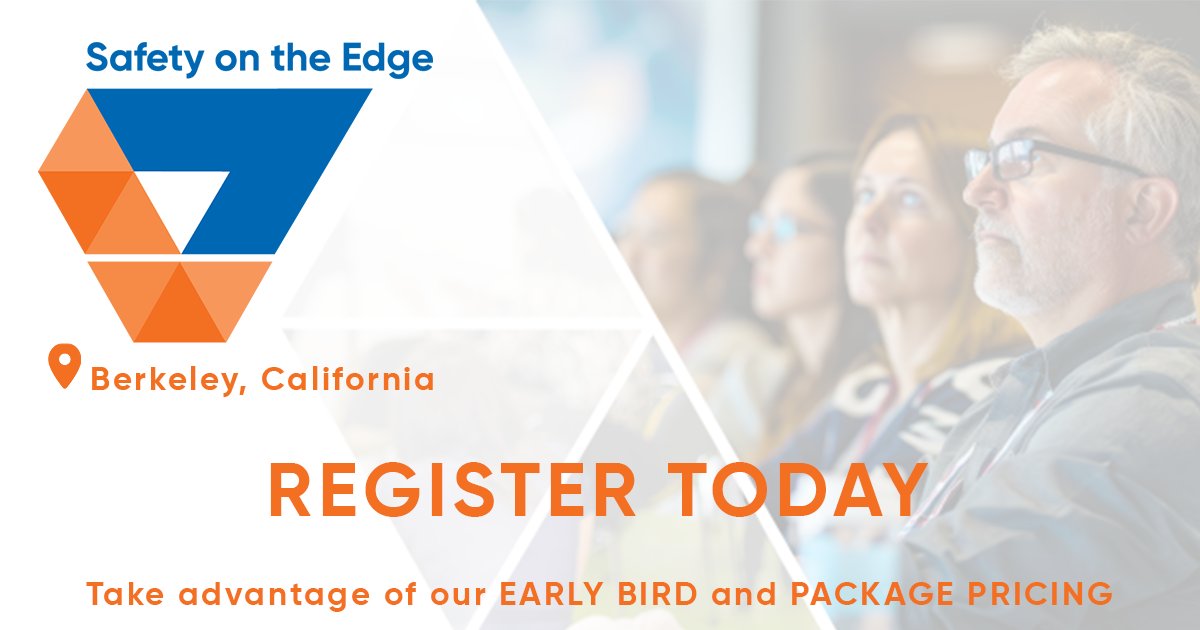 Safety on the Edge

Berkeley, California

REGISTER TODAY

Take advantage of our EARLY BIRD and PACKAGE PRICING